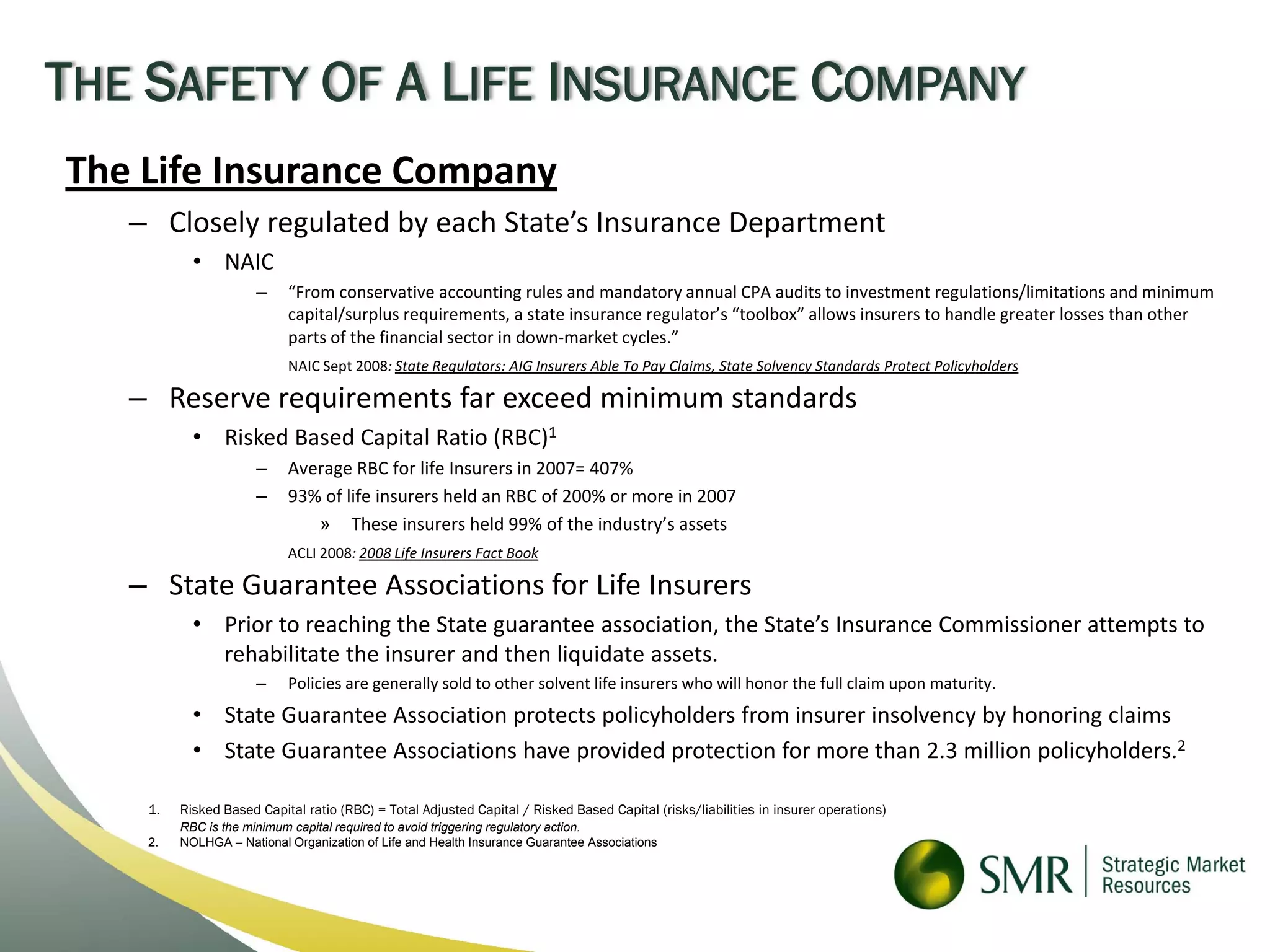 THE SAFETY OF A LIFE INSURANCE COMPANY

The Life Insurance Company

– Closely regulated by each State's Insurance Department

• NAIC

– "From conservative accounting rules and mandatory annual CPA audits to investment regulations/limitations and minimum capital/surplus requirements, a state insurance regulator's "toolbox" allows insurers to handle greater losses than other parts of the financial sector in down-market cycles."

NAIC Sept 2008: State Regulators: AIG Insurers Able To Pay Claims, State Solvency Standards Protect Policyholders

– Reserve requirements far exceed minimum standards

• Risked Based Capital Ratio (RBC)$^1$

– Average RBC for life Insurers in 2007= 407%

– 93% of life insurers held an RBC of 200% or more in 2007

» These insurers held 99% of the industry's assets

ACLI 2008: 2008 Life Insurers Fact Book

– State Guarantee Associations for Life Insurers

• Prior to reaching the State guarantee association, the State's Insurance Commissioner attempts to rehabilitate the insurer and then liquidate assets.

– Policies are generally sold to other solvent life insurers who will honor the full claim upon maturity.

• State Guarantee Association protects policyholders from insurer insolvency by honoring claims

• State Guarantee Associations have provided protection for more than 2.3 million policyholders.$^2$

1. Risked Based Capital ratio (RBC) = Total Adjusted Capital / Risked Based Capital (risks/liabilities in insurer operations)
RBC is the minimum capital required to avoid triggering regulatory action.
2. NOLHGA – National Organization of Life and Health Insurance Guarantee Associations

SMR Strategic Market Resources